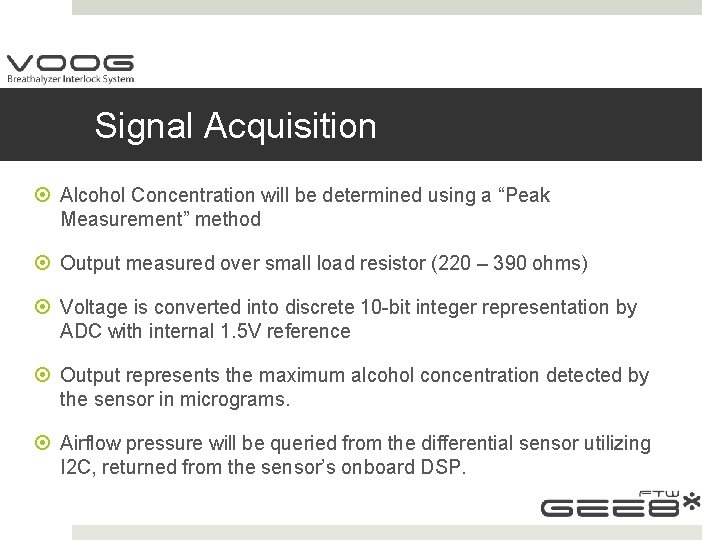 VOOG
Breathalyzer Interlock System

Signal Acquisition

Alcohol Concentration will be determined using a “Peak Measurement” method

Output measured over small load resistor (220 – 390 ohms)

Voltage is converted into discrete 10-bit integer representation by ADC with internal 1.5V reference

Output represents the maximum alcohol concentration detected by the sensor in micrograms.

Airflow pressure will be queried from the differential sensor utilizing I2C, returned from the sensor’s onboard DSP.

FTW
GEE8*